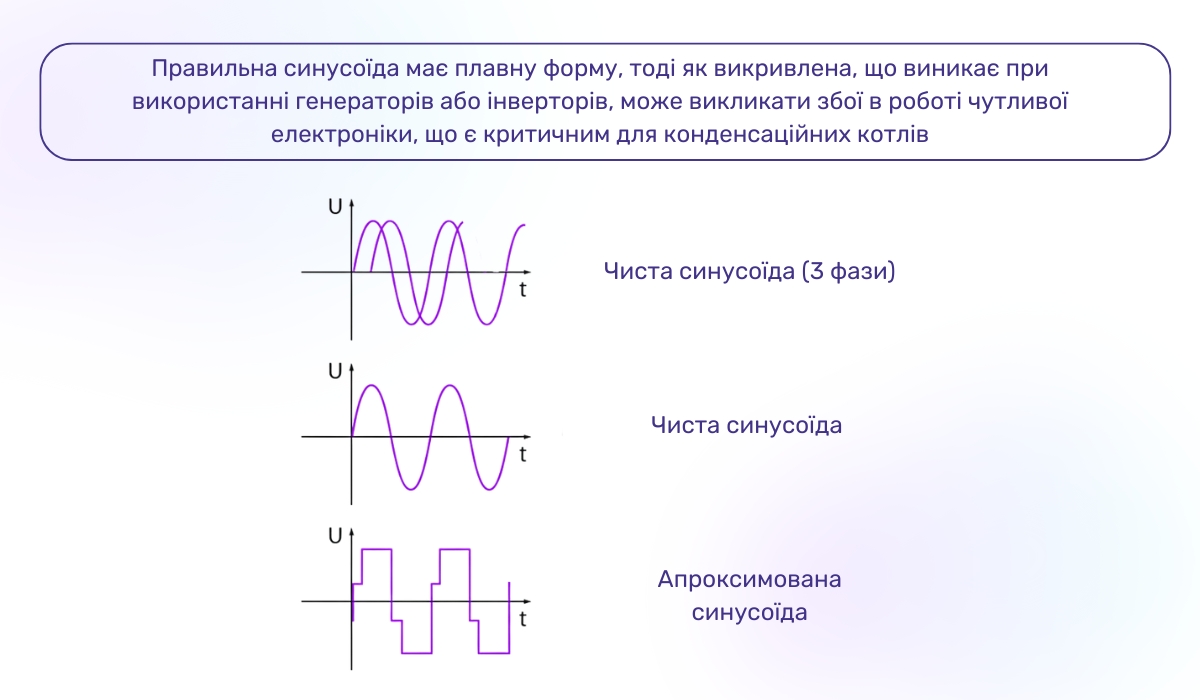 Правильна синусоїда має плавну форму, тоді як викривлена, що виникає при використанні генераторів або інверторів, може викликати збої в роботі чутливої електроніки, що є критичним для конденсаційних котлів

U

t

Чиста синусоїда (3 фази)

U

t

Чиста синусоїда

U

t

Апроксимована синусоїда